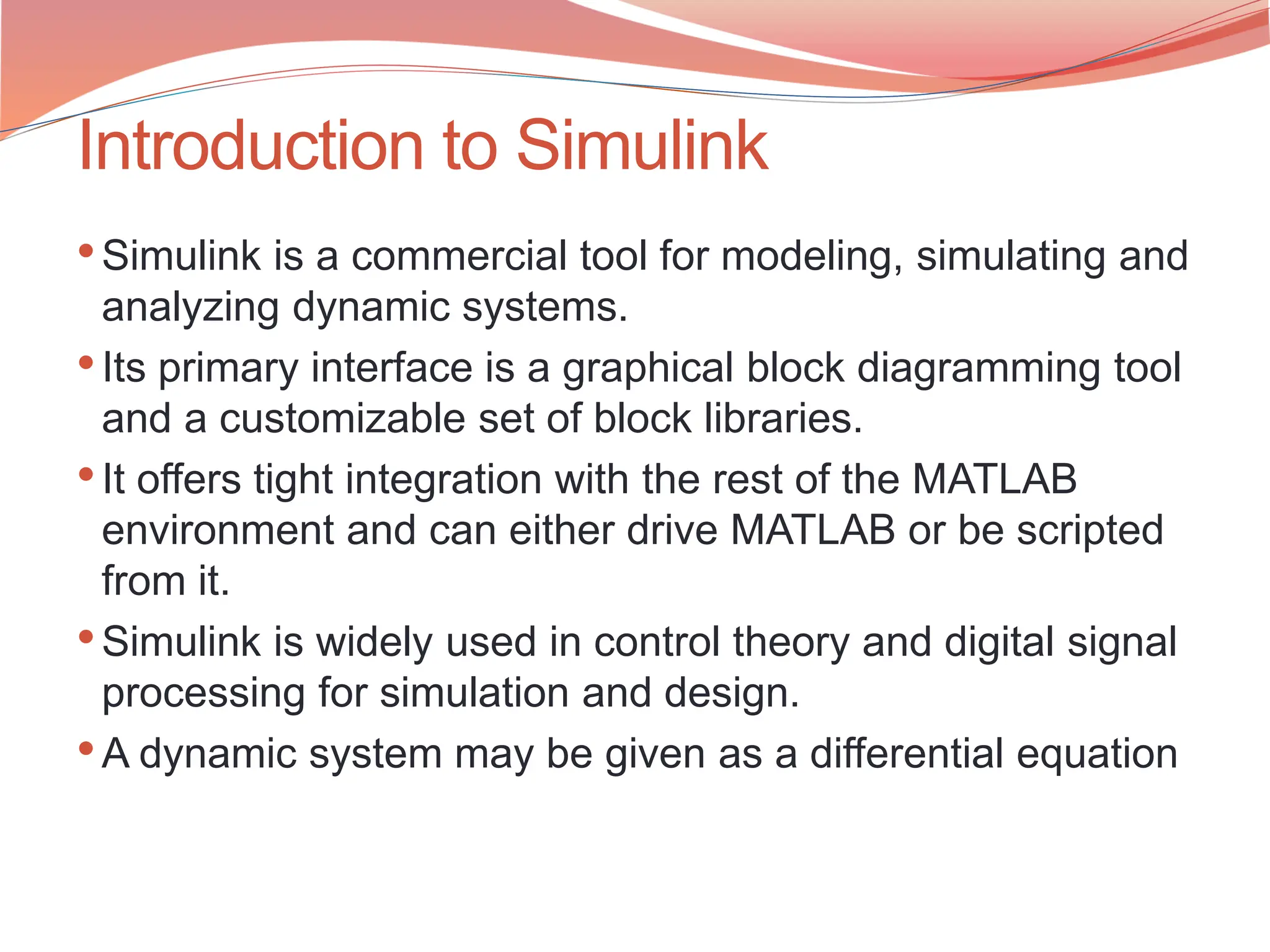 Introduction to Simulink

• Simulink is a commercial tool for modeling, simulating and analyzing dynamic systems.

• Its primary interface is a graphical block diagramming tool and a customizable set of block libraries.

• It offers tight integration with the rest of the MATLAB environment and can either drive MATLAB or be scripted from it.

• Simulink is widely used in control theory and digital signal processing for simulation and design.

• A dynamic system may be given as a differential equation